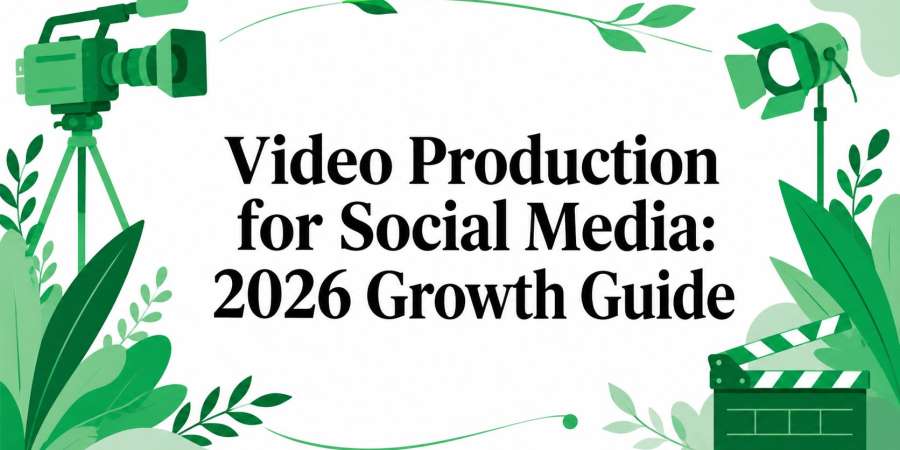 Video Production
for Social Media:
2026 Growth Guide